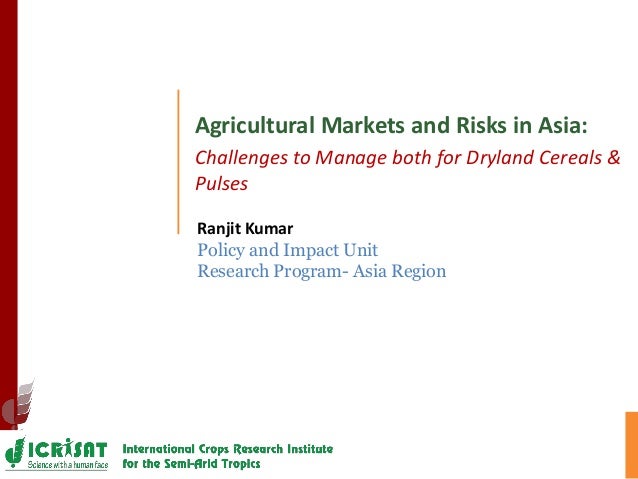 Agricultural Markets and Risks in Asia:
Challenges to Manage both for Dryland Cereals & Pulses

Ranjit Kumar
Policy and Impact Unit
Research Program- Asia Region

ICRISAT
Science with a human face

International Crops Research Institute for the Semi-Arid Tropics